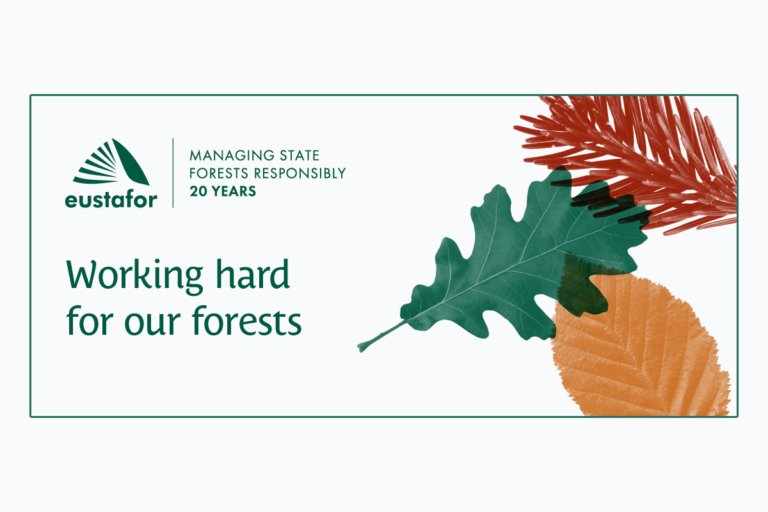 eustafor

MANAGING STATE FORESTS RESPONSIBLY
20 YEARS

Working hard for our forests